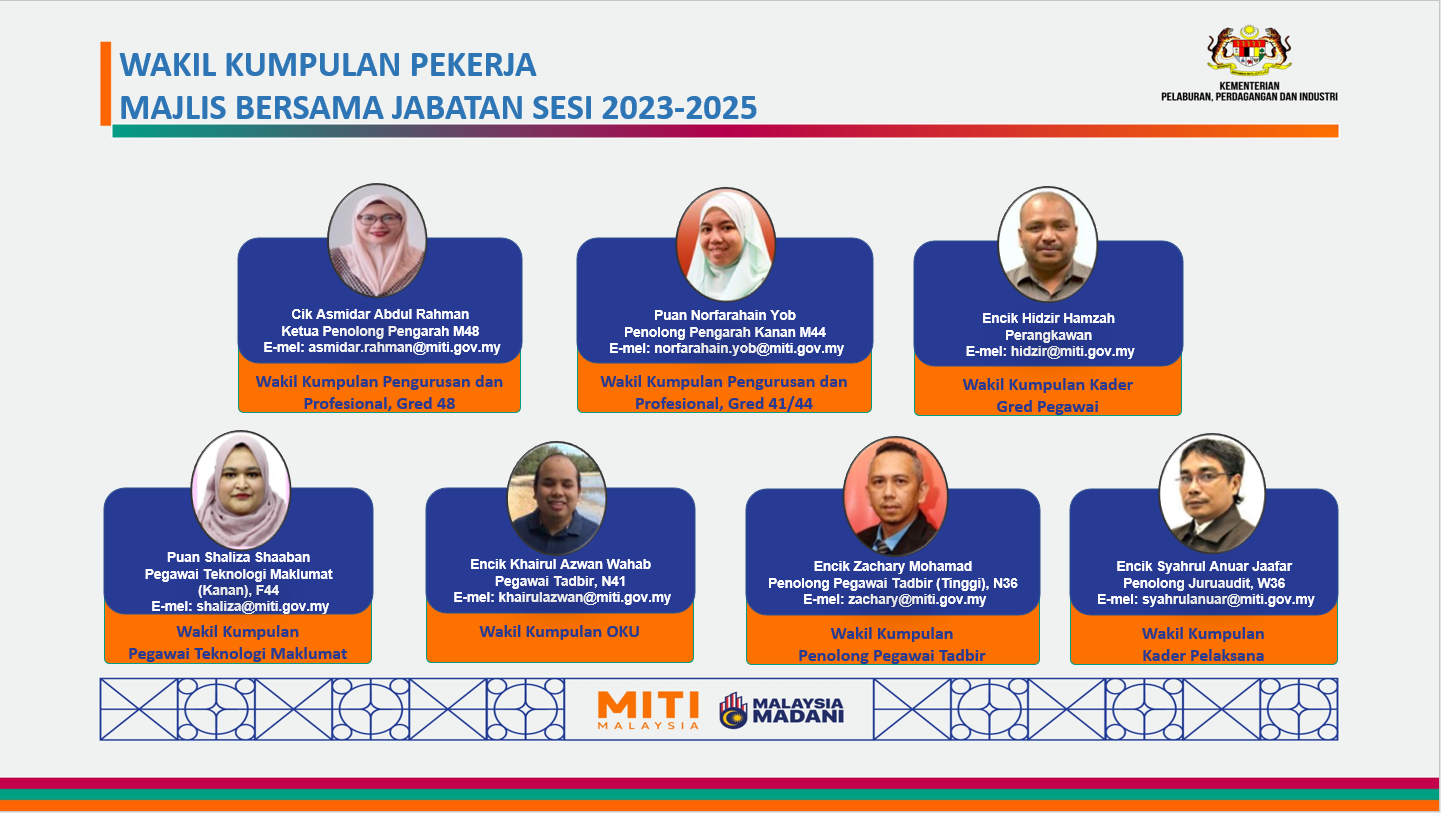 WAKIL KUMPULAN PEKERJA
MAJLIS BERSAMA JABATAN SESI 2023-2025

KEMENTERIAN
PELABURAN, PERDAGANGAN DAN INDUSTRI

Cik Asmidar Abdul Rahman
Ketua Penolong Pengarah M48
E-mel: asmidar.rahman@miti.gov.my

Wakil Kumpulan Pengurusan dan Profesional, Gred 48

Puan Norfarahain Yob
Penolong Pengarah Kanan M44
E-mel: norfarahain.yob@miti.gov.my

Wakil Kumpulan Pengurusan dan Profesional, Gred 41/44

Encik Hidzir Hamzah
Perangkawan
E-mel: hidzir@miti.gov.my

Wakil Kumpulan Kader Gred Pegawai

Puan Shaliza Shaaban
Pegawai Teknologi Maklumat (Kanan), F44
E-mel: shaliza@miti.gov.my

Wakil Kumpulan Pegawai Teknologi Maklumat

Encik Khairul Azwan Wahab
Pegawai Tadbir, N41
E-mel: khairulazwan@miti.gov.my

Wakil Kumpulan OKU

Encik Zachary Mohamad
Penolong Pegawai Tadbir (Tinggi), N36
E-mel: zachary@miti.gov.my

Wakil Kumpulan Penolong Pegawai Tadbir

Encik Syahrul Anuar Jaafar
Penolong Juruaudit, W36
E-mel: syahrulanuar@miti.gov.my

Wakil Kumpulan Kader Pelaksana

MITI MALAYSIA
MALAYSIA MADANI